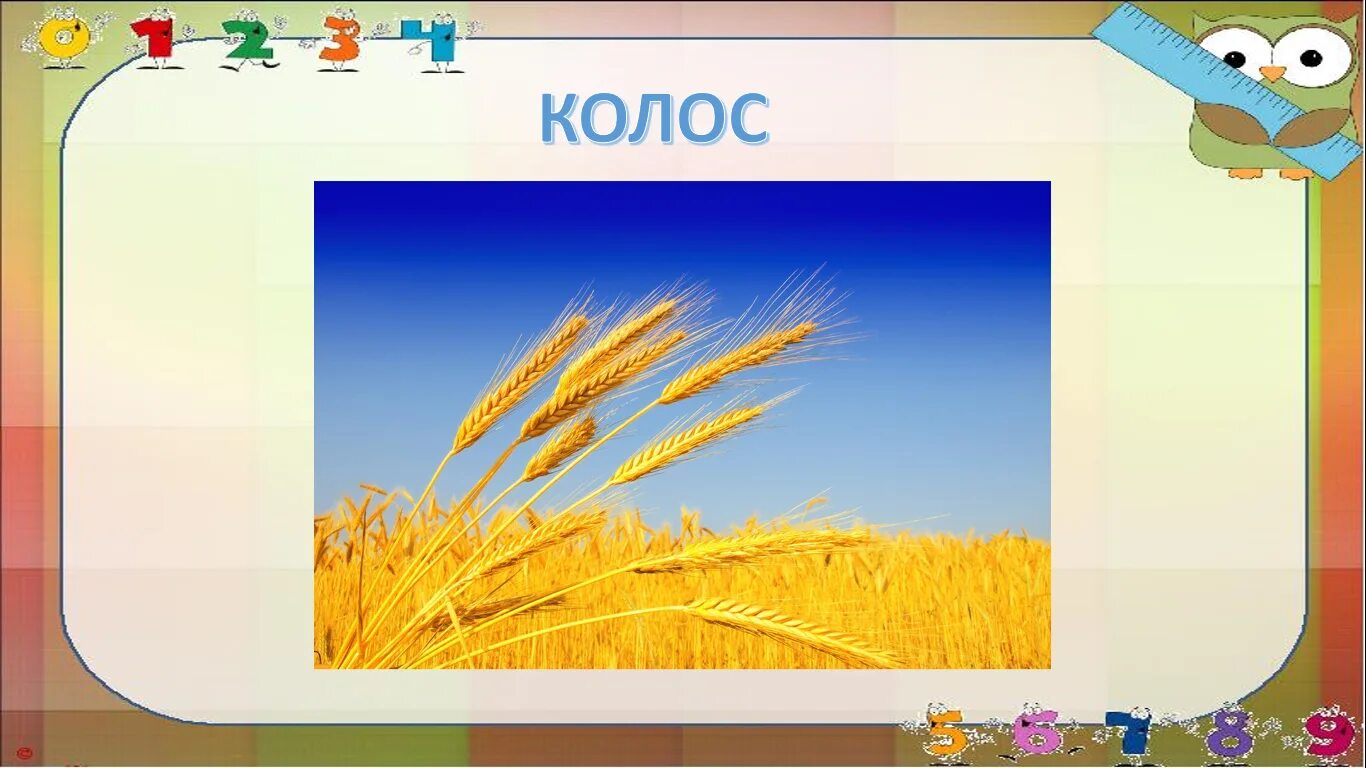 0 1 2 3 4

КОЛОС

5 6 7 8 9